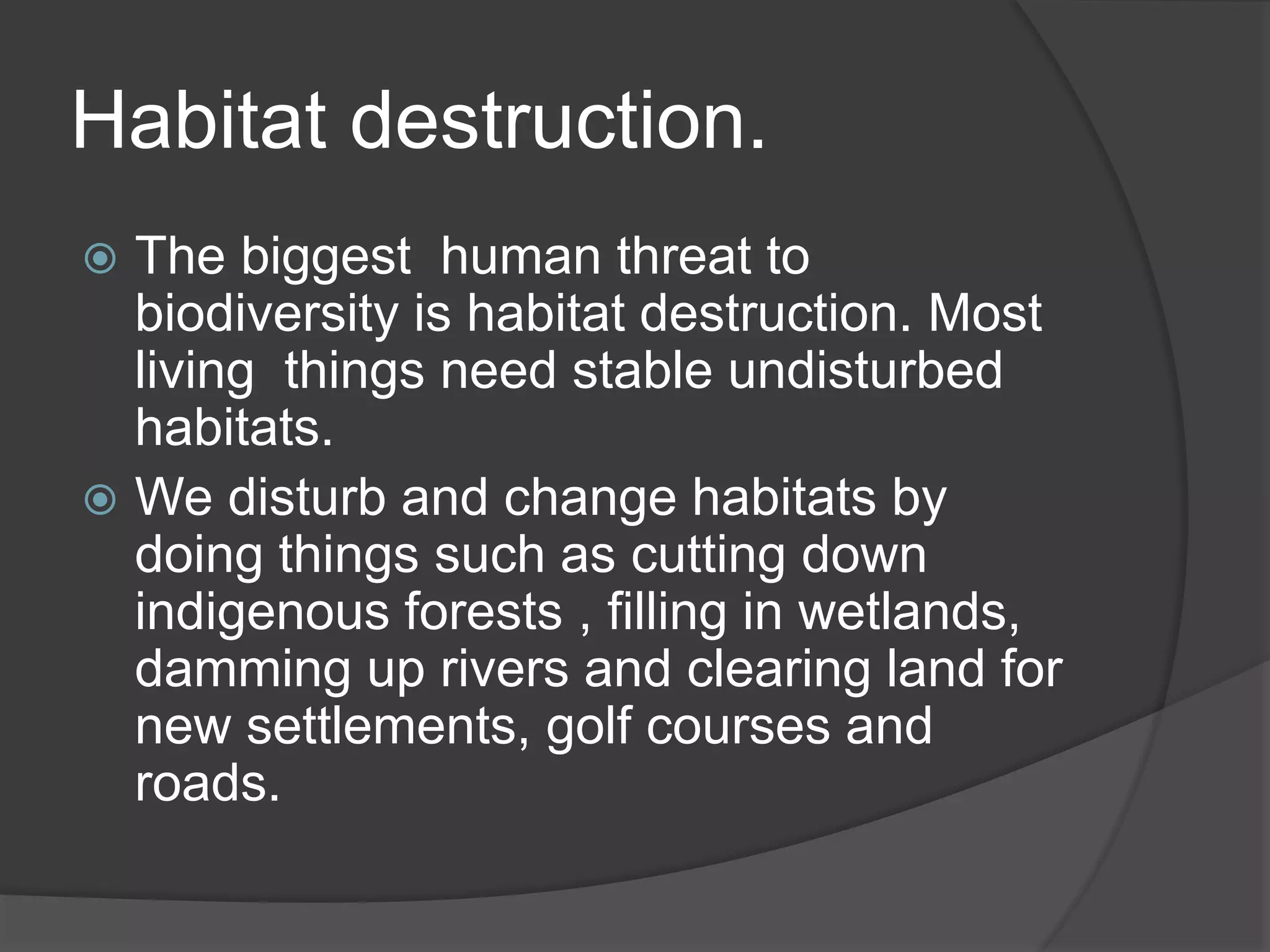 Habitat destruction.

The biggest  human threat to biodiversity is habitat destruction. Most living  things need stable undisturbed habitats.

We disturb and change habitats by doing things such as cutting down indigenous forests , filling in wetlands, damming up rivers and clearing land for new settlements, golf courses and roads.